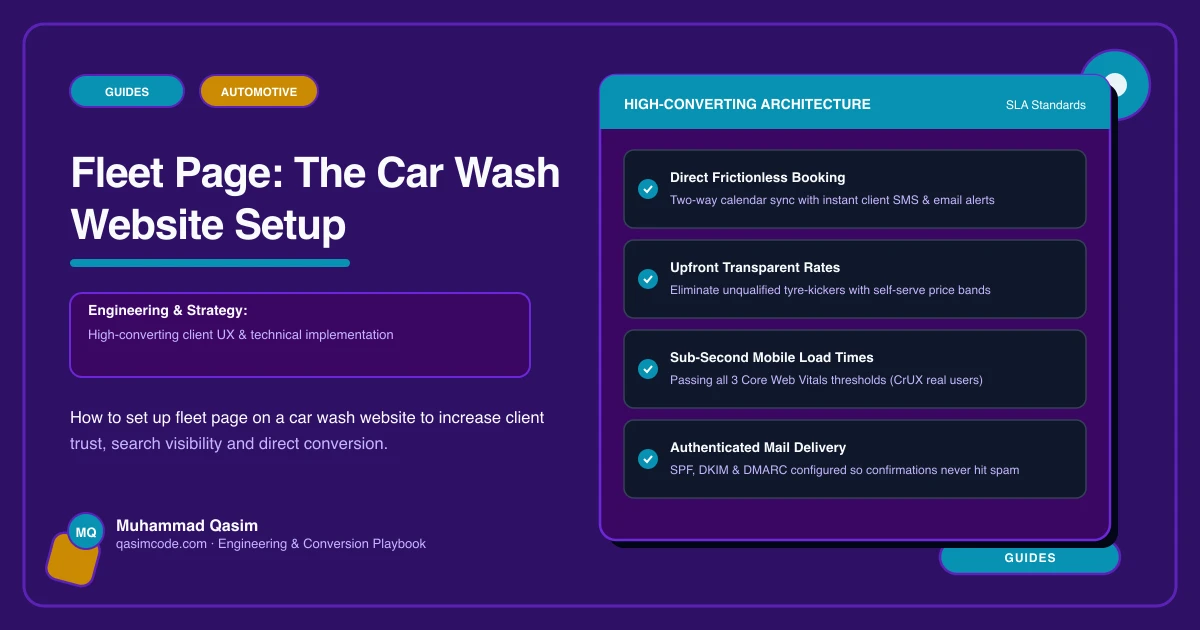 GUIDES

AUTOMOTIVE

Fleet Page: The Car Wash Website Setup

Engineering & Strategy:
High-converting client UX & technical implementation

How to set up fleet page on a car wash website to increase client trust, search visibility and direct conversion.

MQ
Muhammad Qasim
qasimcode.com · Engineering & Conversion Playbook

HIGH-CONVERTING ARCHITECTURE
SLA Standards

Direct Frictionless Booking
Two-way calendar sync with instant client SMS & email alerts

Upfront Transparent Rates
Eliminate unqualified tyre-kickers with self-serve price bands

Sub-Second Mobile Load Times
Passing all 3 Core Web Vitals thresholds (CrUX real users)

Authenticated Mail Delivery
SPF, DKIM & DMARC configured so confirmations never hit spam

GUIDES